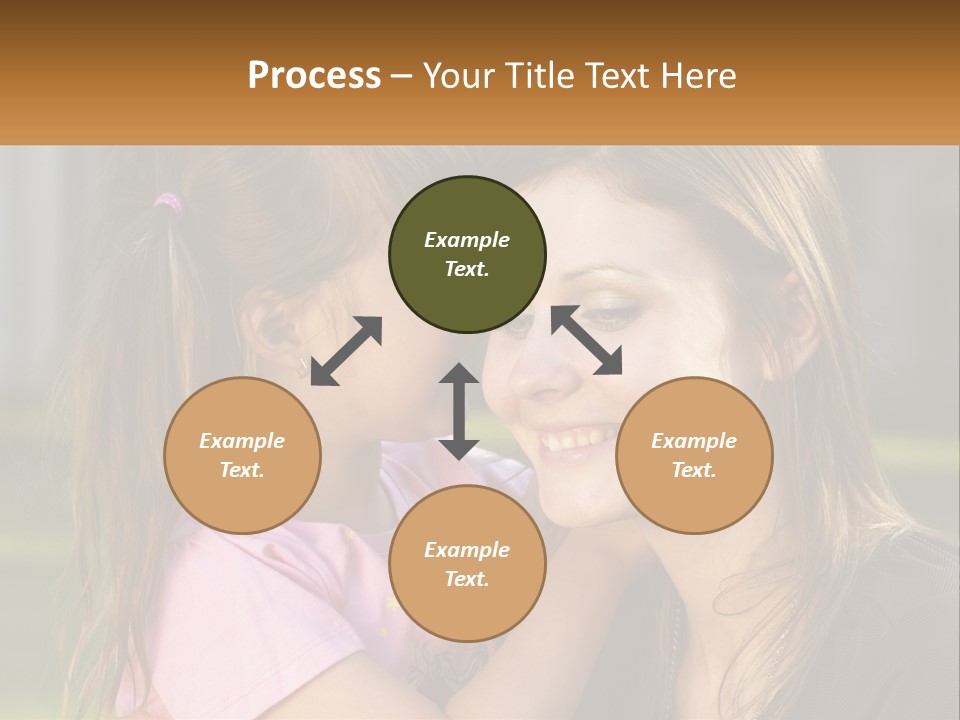 Process – Your Title Text Here

Example Text.

Example Text.

Example Text.

Example Text.